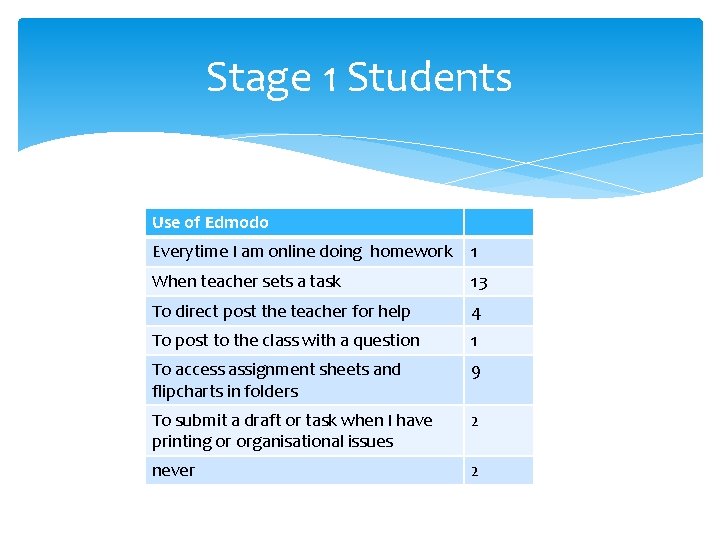 Stage 1 Students

| Use of Edmodo | |
|---|---|
| Everytime I am online doing  homework | 1 |
| When teacher sets a task | 13 |
| To direct post the teacher for help | 4 |
| To post to the class with a question | 1 |
| To access assignment sheets and flipcharts in folders | 9 |
| To submit a draft or task when I have printing or organisational issues | 2 |
| never | 2 |